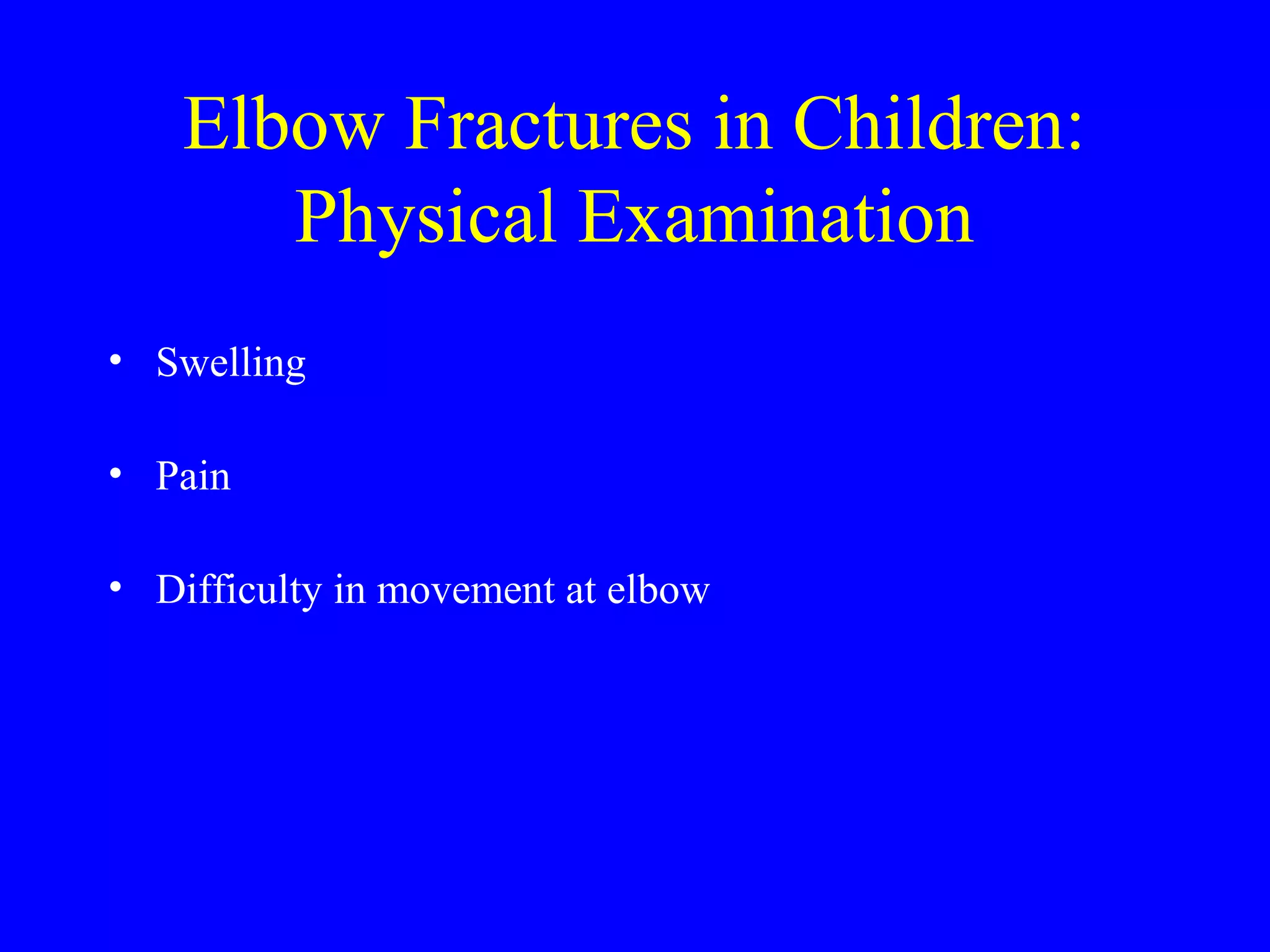 Elbow Fractures in Children: Physical Examination

• Swelling

• Pain

• Difficulty in movement at elbow